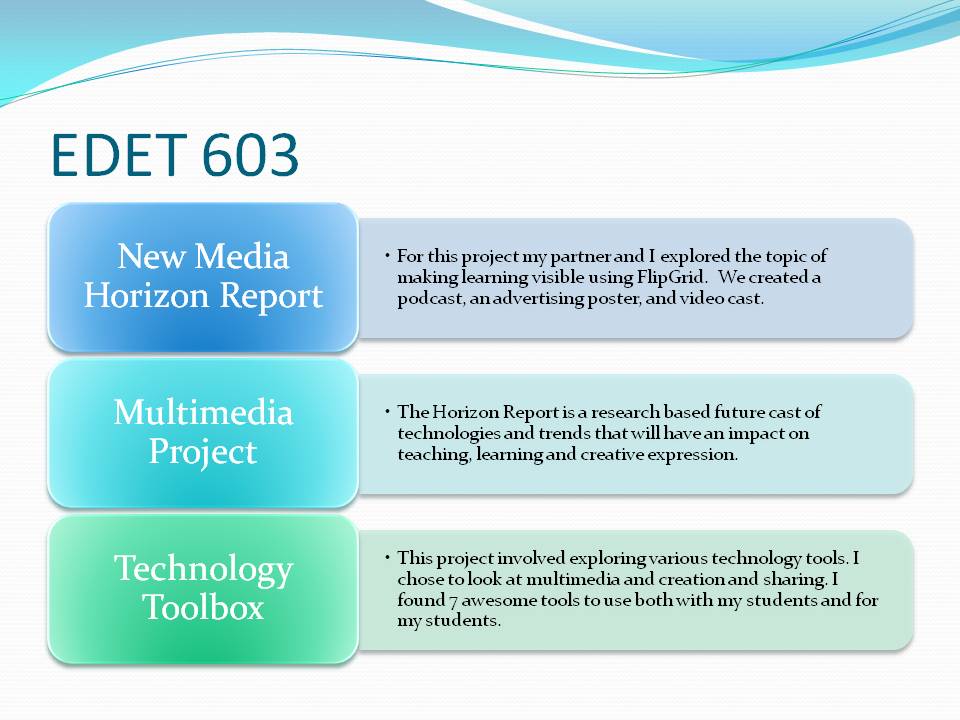 EDET 603

New Media Horizon Report

• For this project my partner and I explored the topic of making learning visible using FlipGrid. We created a podcast, an advertising poster, and video cast.

Multimedia Project

• The Horizon Report is a research based future cast of technologies and trends that will have an impact on teaching, learning and creative expression.

Technology Toolbox

• This project involved exploring various technology tools. I chose to look at multimedia and creation and sharing. I found 7 awesome tools to use both with my students and for my students.